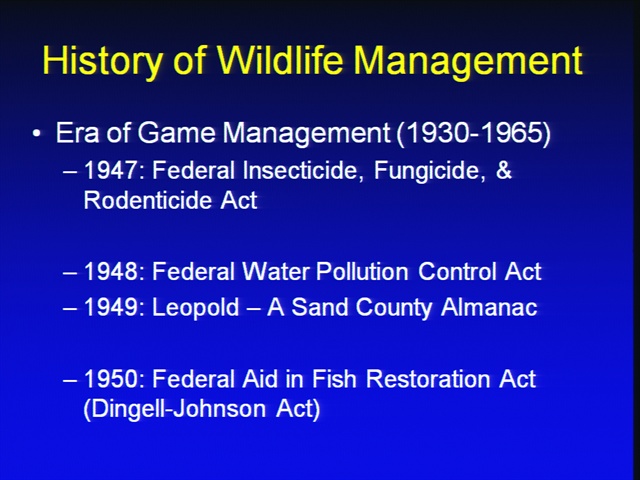 History of Wildlife Management

• Era of Game Management (1930-1965)

– 1947: Federal Insecticide, Fungicide, & Rodenticide Act

– 1948: Federal Water Pollution Control Act

– 1949: Leopold – A Sand County Almanac

– 1950: Federal Aid in Fish Restoration Act (Dingell-Johnson Act)